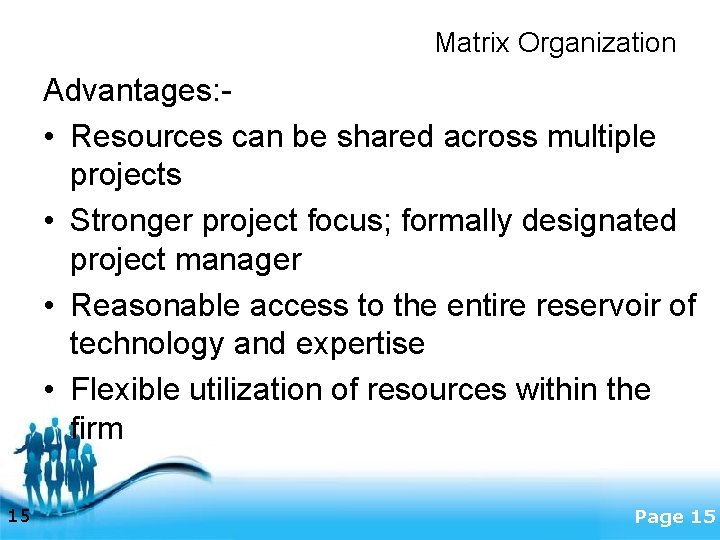 Matrix Organization

Advantages:-

• Resources can be shared across multiple projects

• Stronger project focus; formally designated project manager

• Reasonable access to the entire reservoir of technology and expertise

• Flexible utilization of resources within the firm

15

Page 15